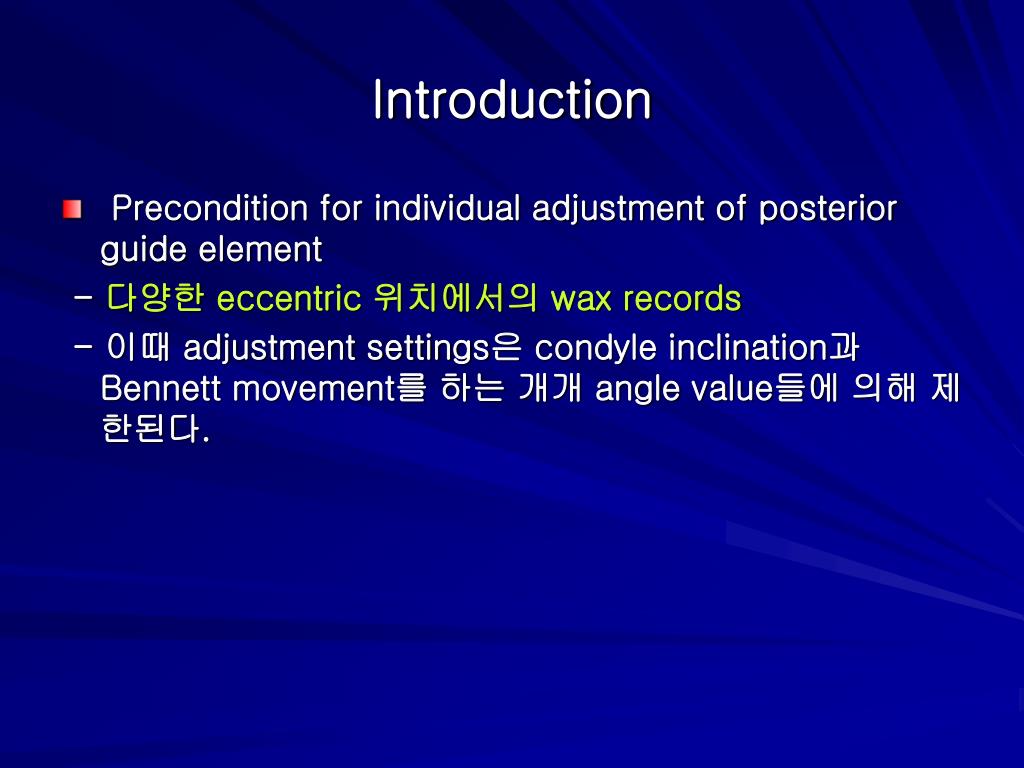 Introduction

Precondition for individual adjustment of posterior guide element

- 다양한 eccentric 위치에서의 wax records

- 이때 adjustment settings은 condyle inclination과 Bennett movement를 하는 개개 angle value들에 의해 제한된다.